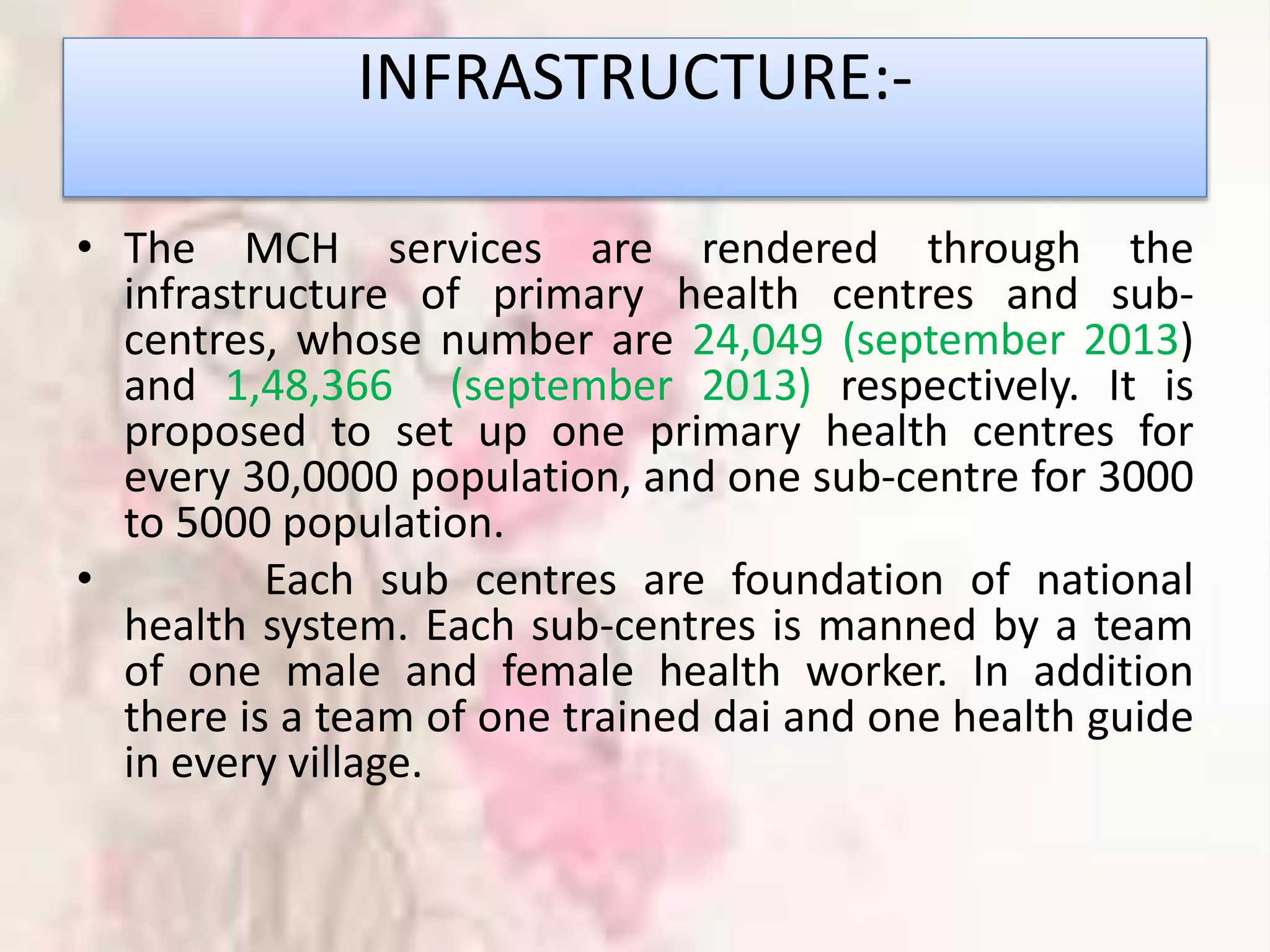 INFRASTRUCTURE:-

• The MCH services are rendered through the infrastructure of primary health centres and sub-centres, whose number are 24,049 (september 2013) and 1,48,366 (september 2013) respectively. It is proposed to set up one primary health centres for every 30,0000 population, and one sub-centre for 3000 to 5000 population.

• Each sub centres are foundation of national health system. Each sub-centres is manned by a team of one male and female health worker. In addition there is a team of one trained dai and one health guide in every village.